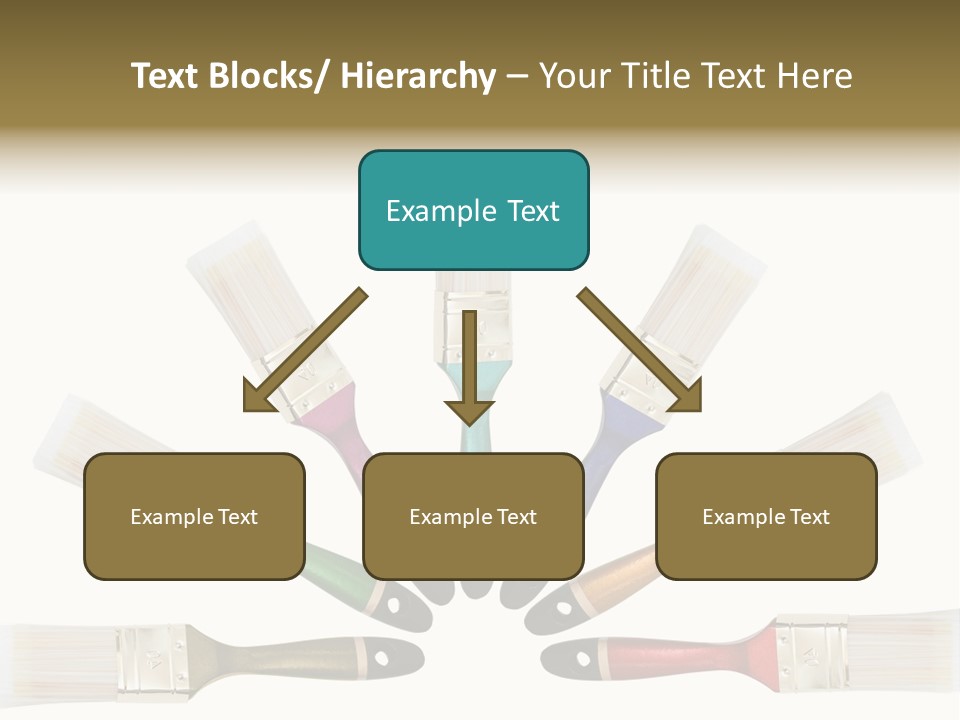 Text Blocks/ Hierarchy – Your Title Text Here

Example Text

Example Text

Example Text

Example Text